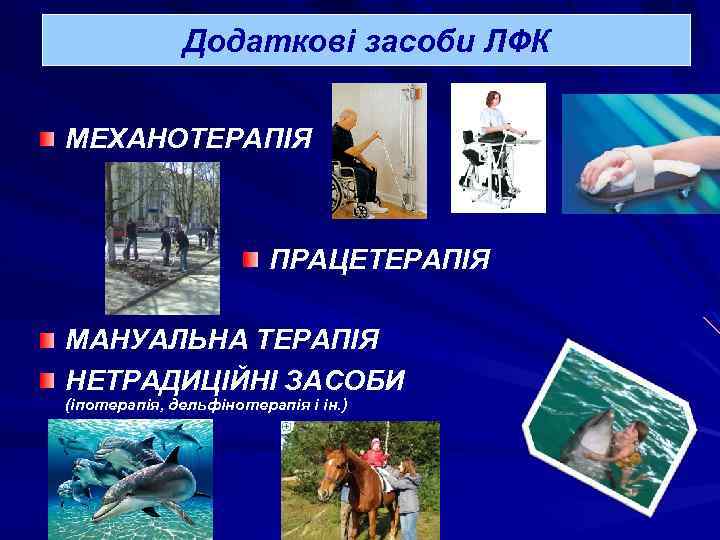 Додаткові засоби ЛФК

МЕХАНОТЕРАПІЯ

ПРАЦЕТЕРАПІЯ

МАНУАЛЬНА ТЕРАПІЯ

НЕТРАДИЦІЙНІ ЗАСОБИ
(іпотерапія, дельфінотерапія і ін.)